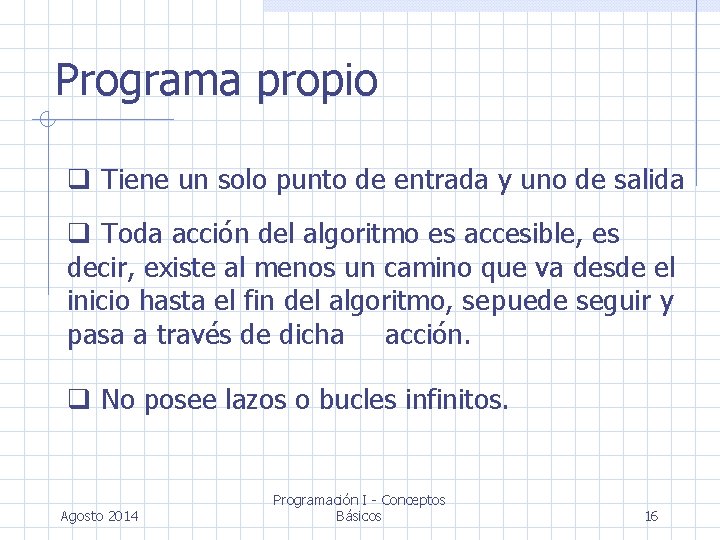 Programa propio

❑ Tiene un solo punto de entrada y uno de salida

❑ Toda acción del algoritmo es accesible, es decir, existe al menos un camino que va desde el inicio hasta el fin del algoritmo, sepuede seguir y pasa a través de dicha acción.

❑ No posee lazos o bucles infinitos.

Agosto 2014

Programación I - Conceptos Básicos

16